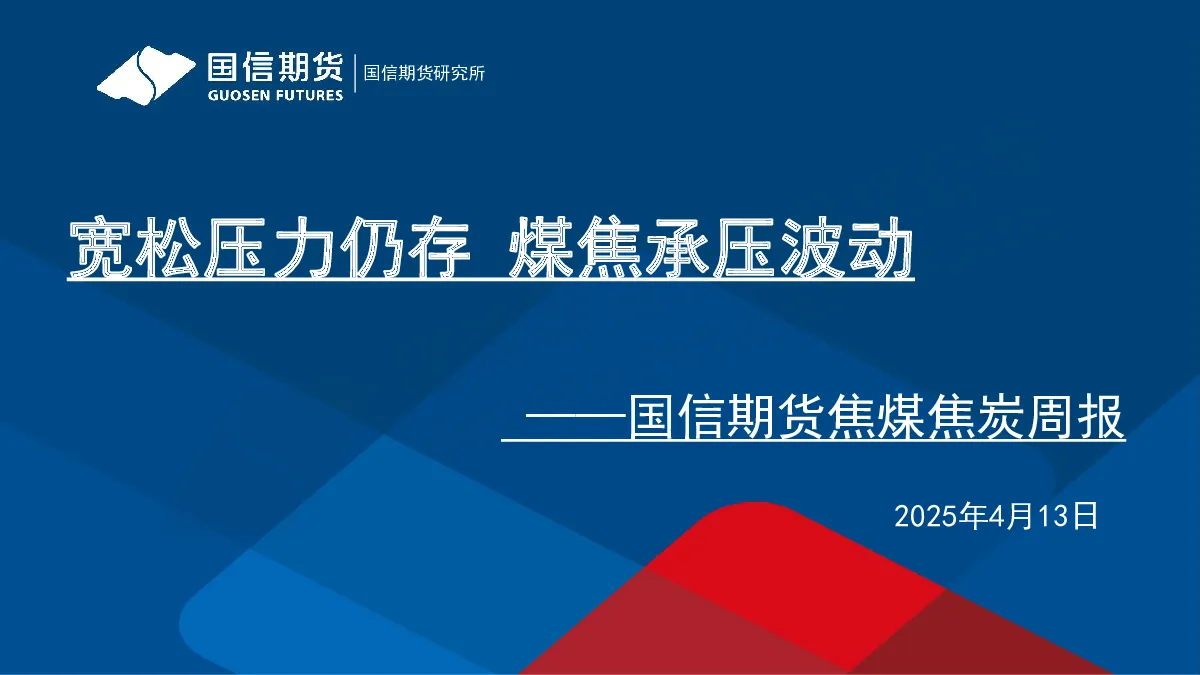 国信期货
GUOSEN FUTURES
国信期货研究所

宽松压力仍存 煤焦承压波动

——国信期货焦煤焦炭周报

2025年4月13日